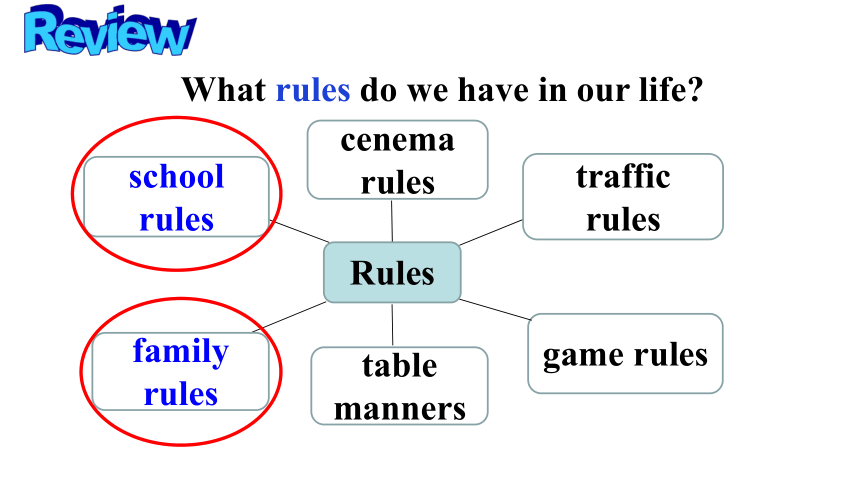 Review

What rules do we have in our life?

school rules

cenema rules

traffic rules

Rules

family rules

table manners

game rules